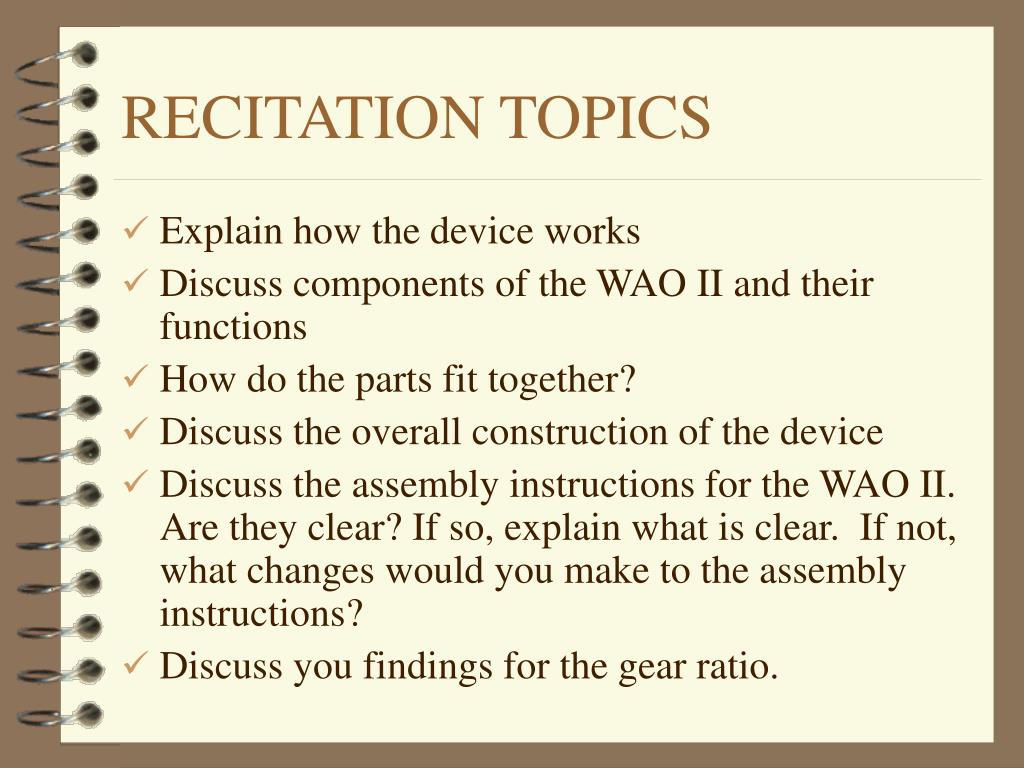 RECITATION TOPICS

✓ Explain how the device works
✓ Discuss components of the WAO II and their functions
✓ How do the parts fit together?
✓ Discuss the overall construction of the device
✓ Discuss the assembly instructions for the WAO II. Are they clear? If so, explain what is clear. If not, what changes would you make to the assembly instructions?
✓ Discuss you findings for the gear ratio.